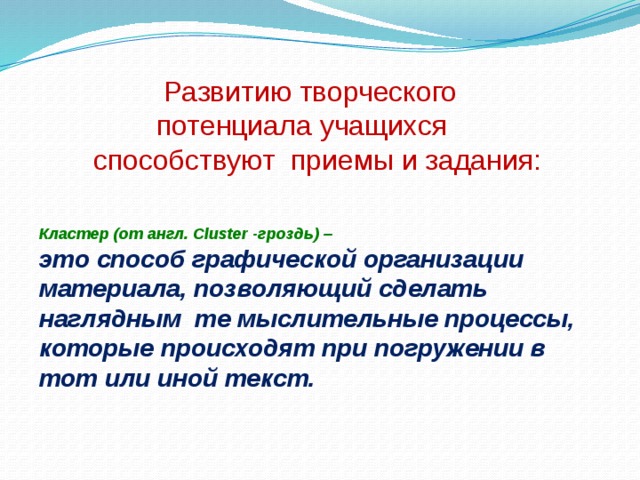 Развитию творческого потенциала учащихся способствуют приемы и задания:

Кластер (от англ. Cluster -гроздь) –
это способ графической организации материала, позволяющий сделать наглядным те мыслительные процессы, которые происходят при погружении в тот или иной текст.